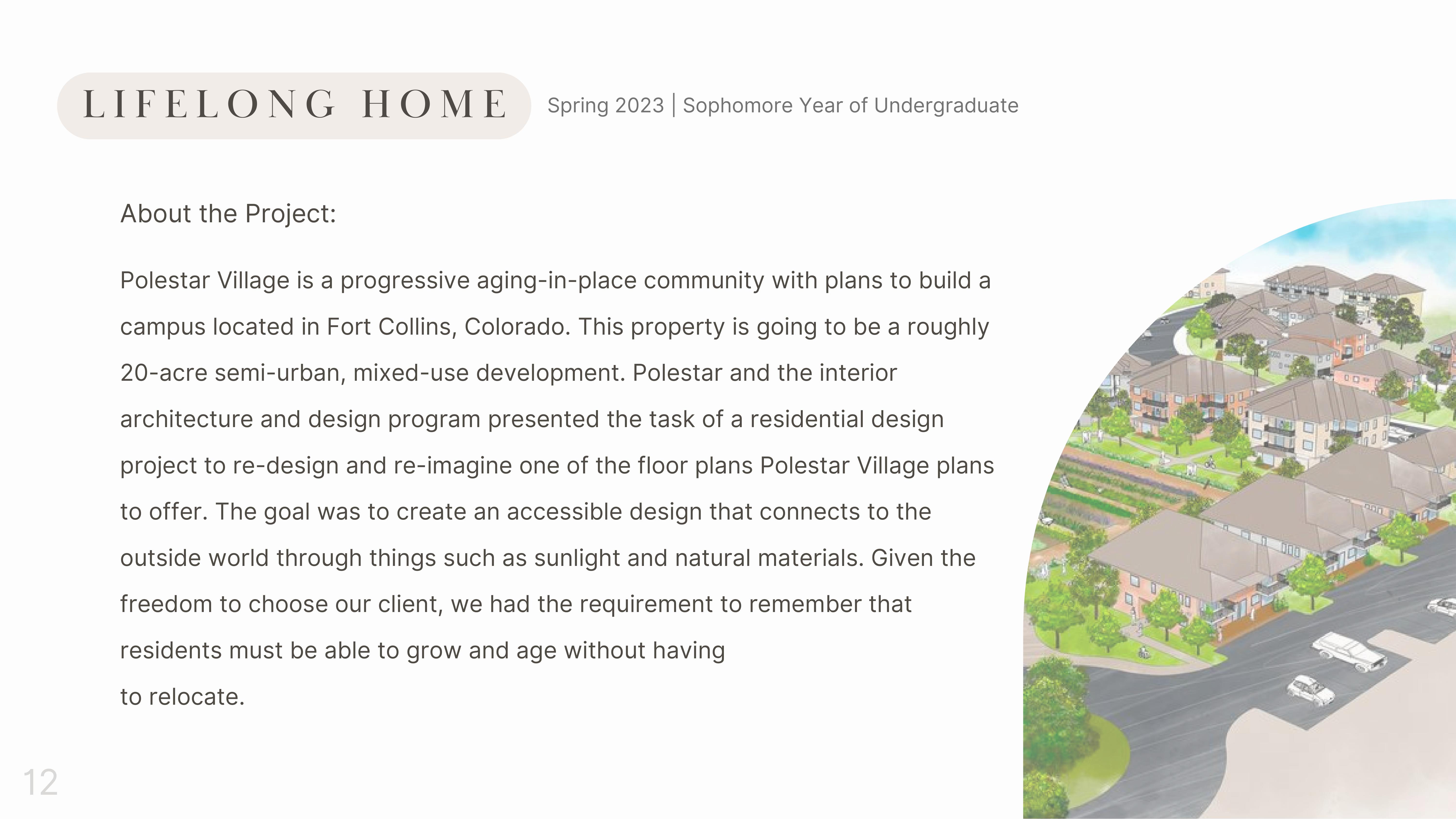 LIFELONG HOME

Spring 2023 | Sophomore Year of Undergraduate

About the Project:

Polestar Village is a progressive aging-in-place community with plans to build a campus located in Fort Collins, Colorado. This property is going to be a roughly 20-acre semi-urban, mixed-use development. Polestar and the interior architecture and design program presented the task of a residential design project to re-design and re-imagine one of the floor plans Polestar Village plans to offer. The goal was to create an accessible design that connects to the outside world through things such as sunlight and natural materials. Given the freedom to choose our client, we had the requirement to remember that residents must be able to grow and age without having
to relocate.

12